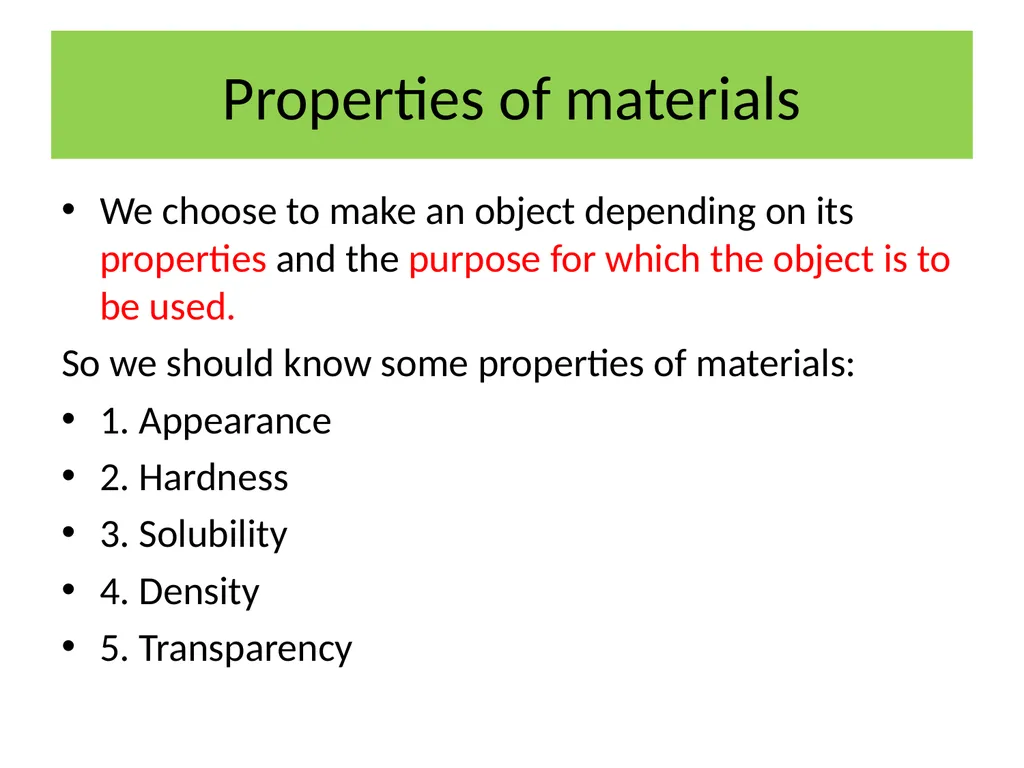 Properties of materials

• We choose to make an object depending on its properties and the purpose for which the object is to be used.

So we should know some properties of materials:

• 1. Appearance
• 2. Hardness
• 3. Solubility
• 4. Density
• 5. Transparency